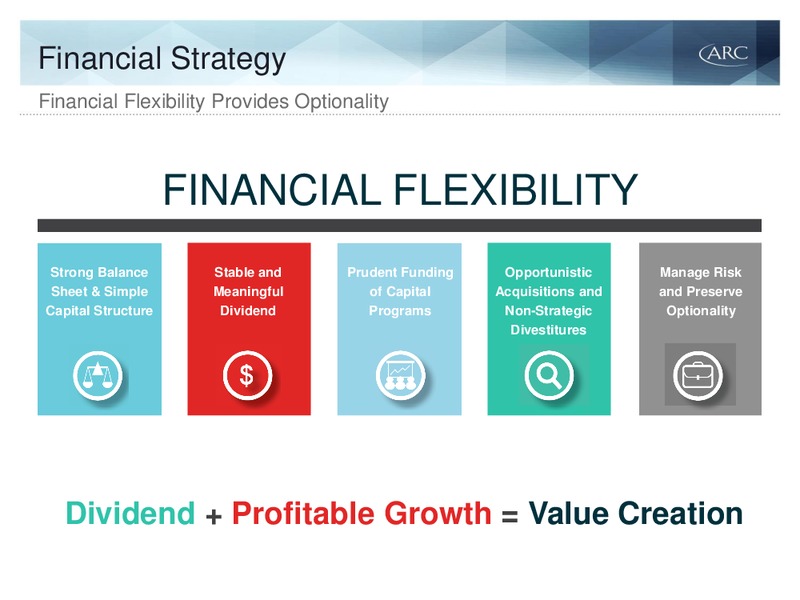 Financial Strategy

ARC

Financial Flexibility Provides Optionality

FINANCIAL FLEXIBILITY

Strong Balance Sheet & Simple Capital Structure

Stable and Meaningful Dividend

$

Prudent Funding of Capital Programs

Opportunistic Acquisitions and Non-Strategic Divestitures

Manage Risk and Preserve Optionality

Dividend + Profitable Growth = Value Creation